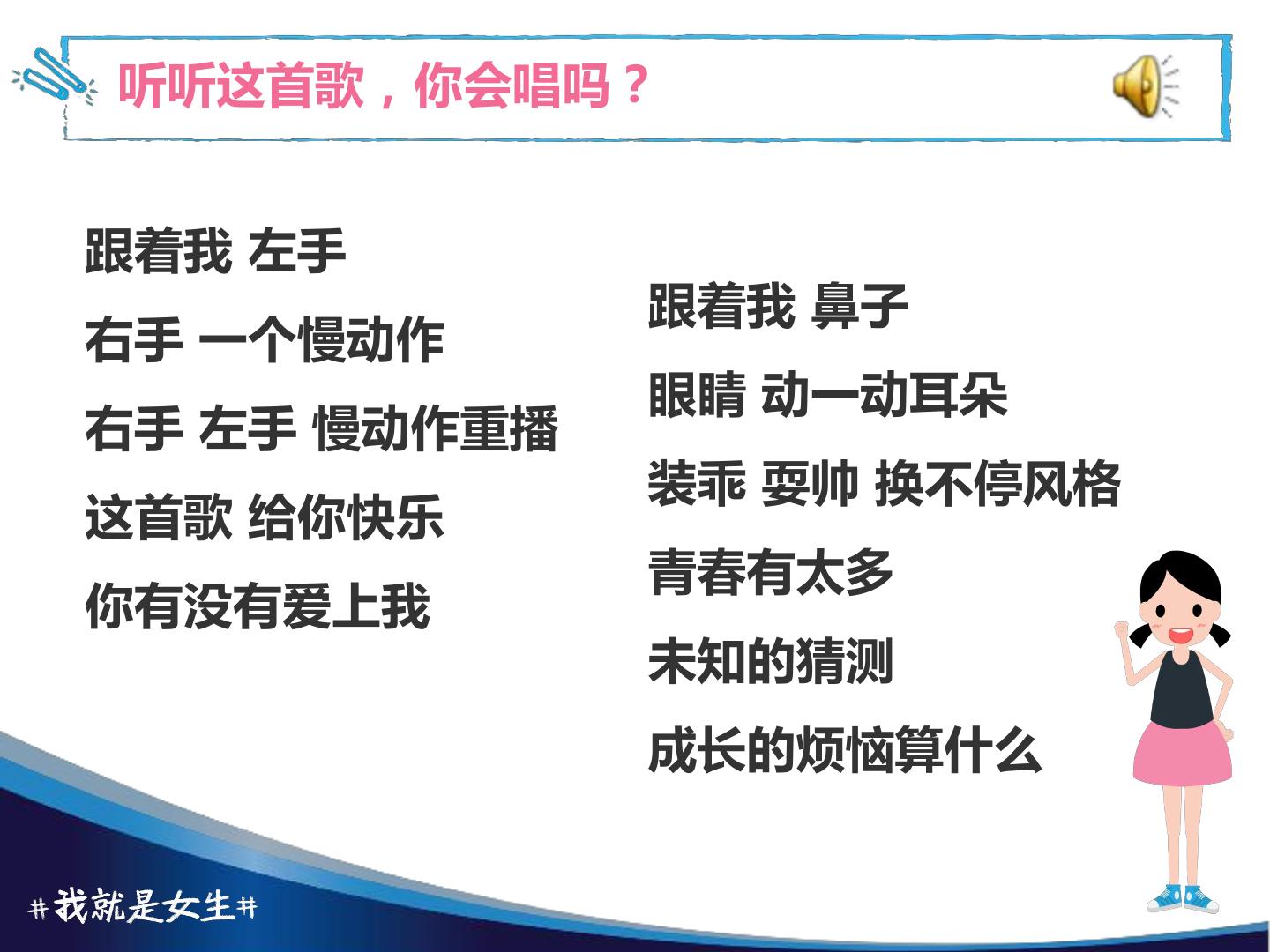 听听这首歌，你会唱吗？

跟着我 左手

右手 一个慢动作

右手 左手 慢动作重播

这首歌 给你快乐

你有没有爱上我

跟着我 鼻子

眼睛 动一动耳朵

装乖 耍帅 换不停风格

青春有太多

未知的猜测

成长的烦恼算什么

#我就是女生#